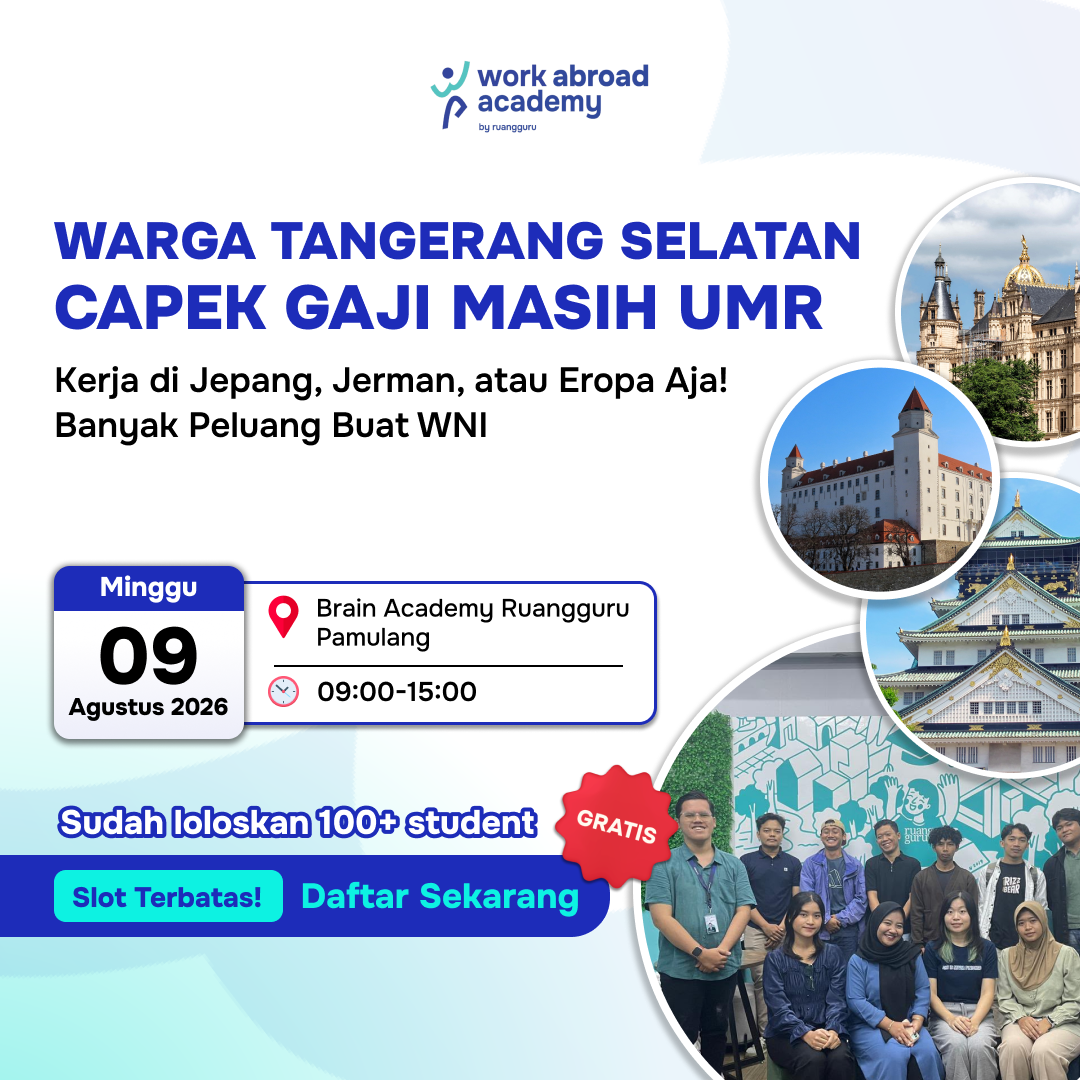 work abroad
academy
by ruangguru

WARGA TANGERANG SELATAN
CAPEK GAJI MASIH UMR

Kerja di Jepang, Jerman, atau Eropa Aja!
Banyak Peluang Buat WNI

Minggu
09
Agustus 2026

Brain Academy Ruangguru
Pamulang

09:00-15:00

Sudah loloskan 100+ student

GRATIS

Slot Terbatas!

Daftar Sekarang